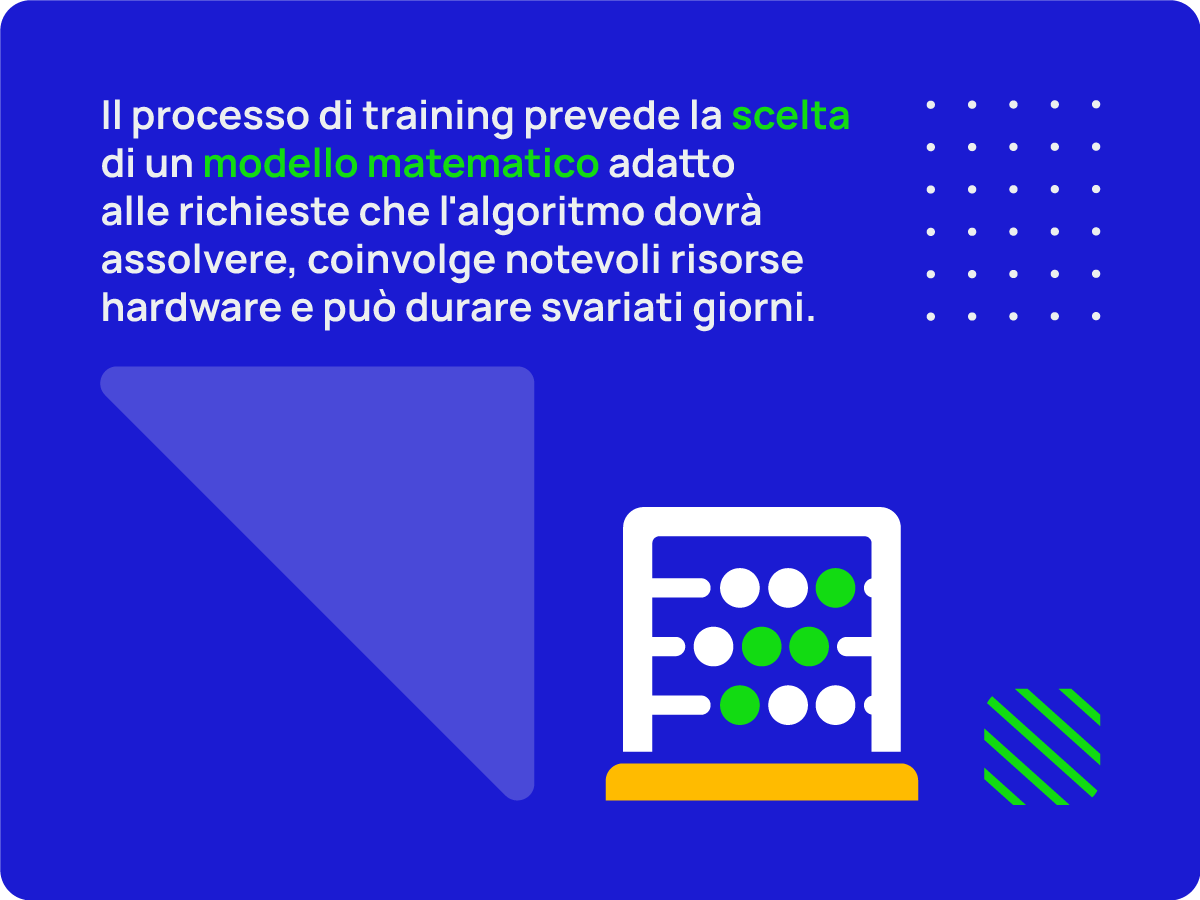 Il processo di training prevede la scelta di un modello matematico adatto alle richieste che l'algoritmo dovrà assolvere, coinvolge notevoli risorse hardware e può durare svariati giorni.